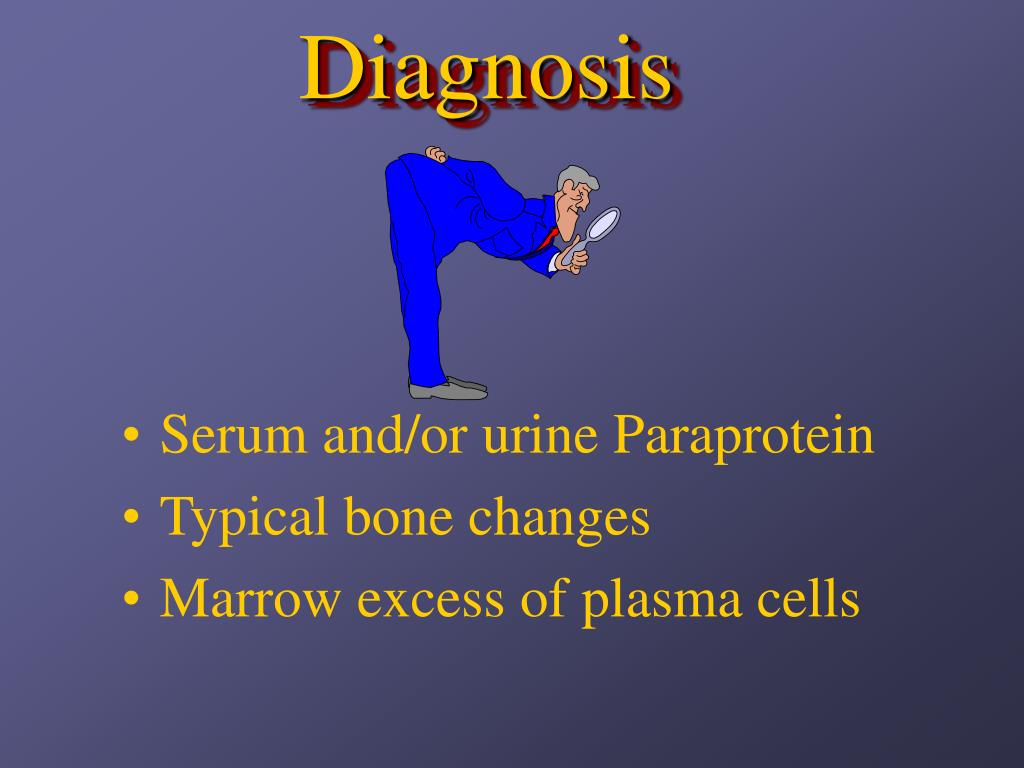 Diagnosis

• Serum and/or urine Paraprotein
• Typical bone changes
• Marrow excess of plasma cells